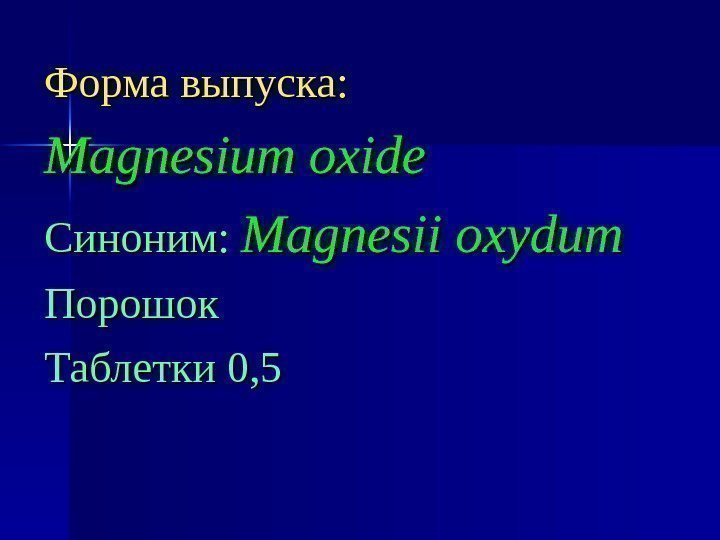 Форма выпуска:

Magnesium oxide

Синоним: Magnesii oxydum

Порошок

Таблетки 0,5